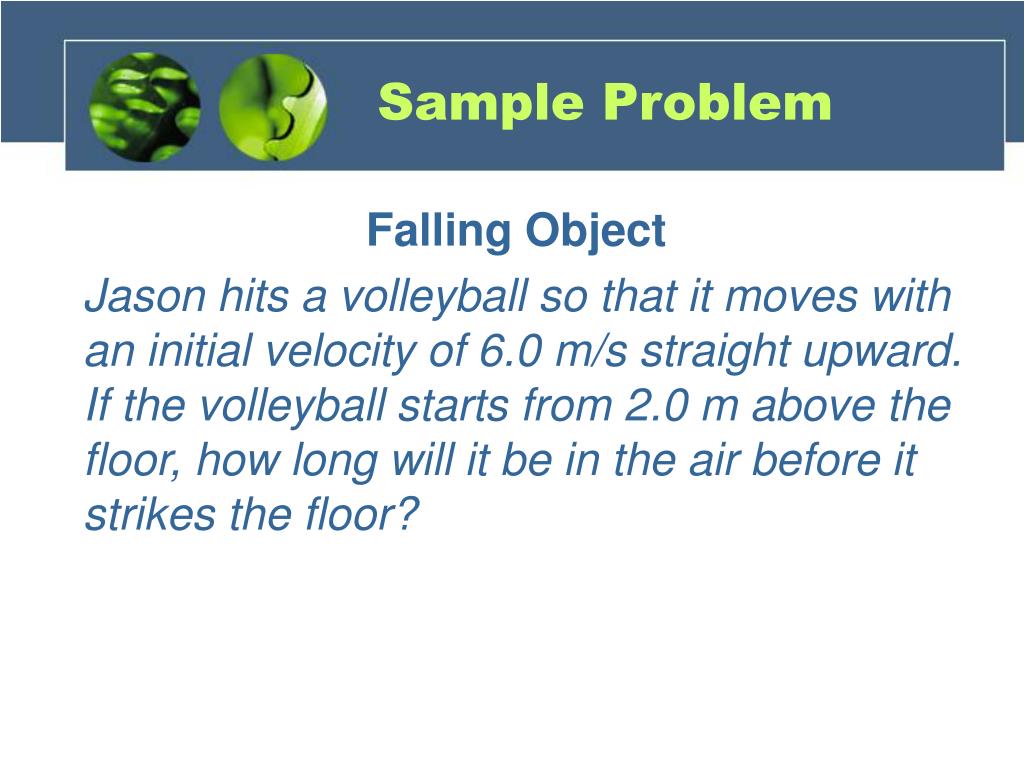 Sample Problem

Falling Object

Jason hits a volleyball so that it moves with an initial velocity of 6.0 m/s straight upward. If the volleyball starts from 2.0 m above the floor, how long will it be in the air before it strikes the floor?